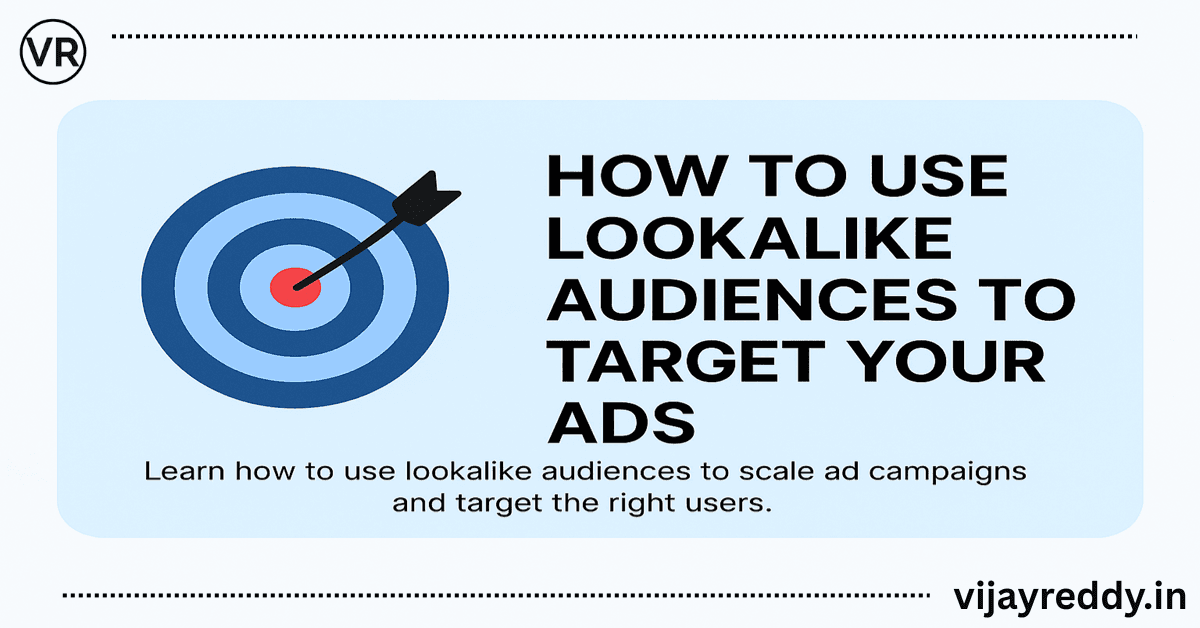 VR

HOW TO USE LOOKALIKE AUDIENCES TO TARGET YOUR ADS

Learn how to use lookalike audiences to scale ad campaigns and target the right users.

vijayreddy.in